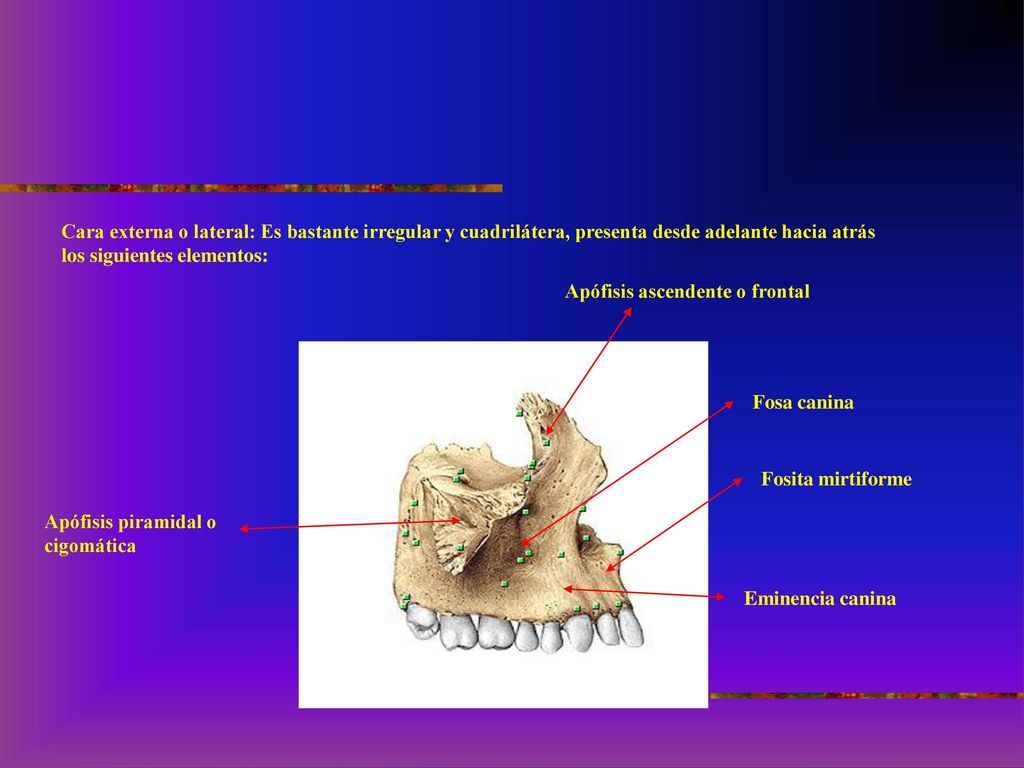 Cara externa o lateral: Es bastante irregular y cuadrilátera, presenta desde adelante hacia atrás los siguientes elementos:

Apófisis ascendente o frontal

Fosa canina

Fosita mirtiforme

Apófisis piramidal o cigomática

Eminencia canina